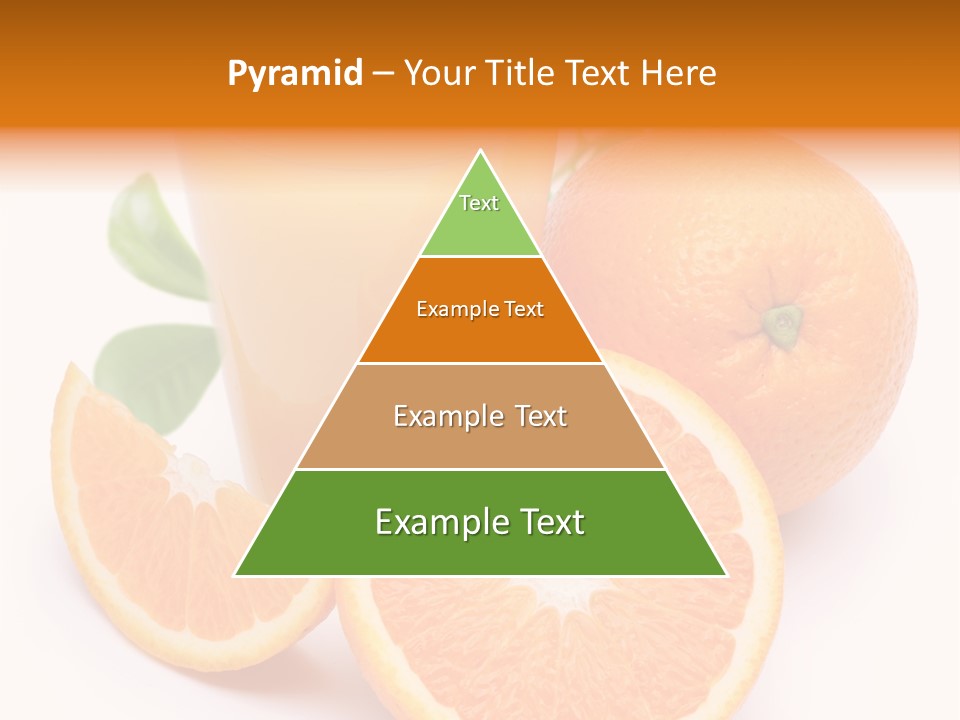 Pyramid – Your Title Text Here

Text

Example Text

Example Text

Example Text